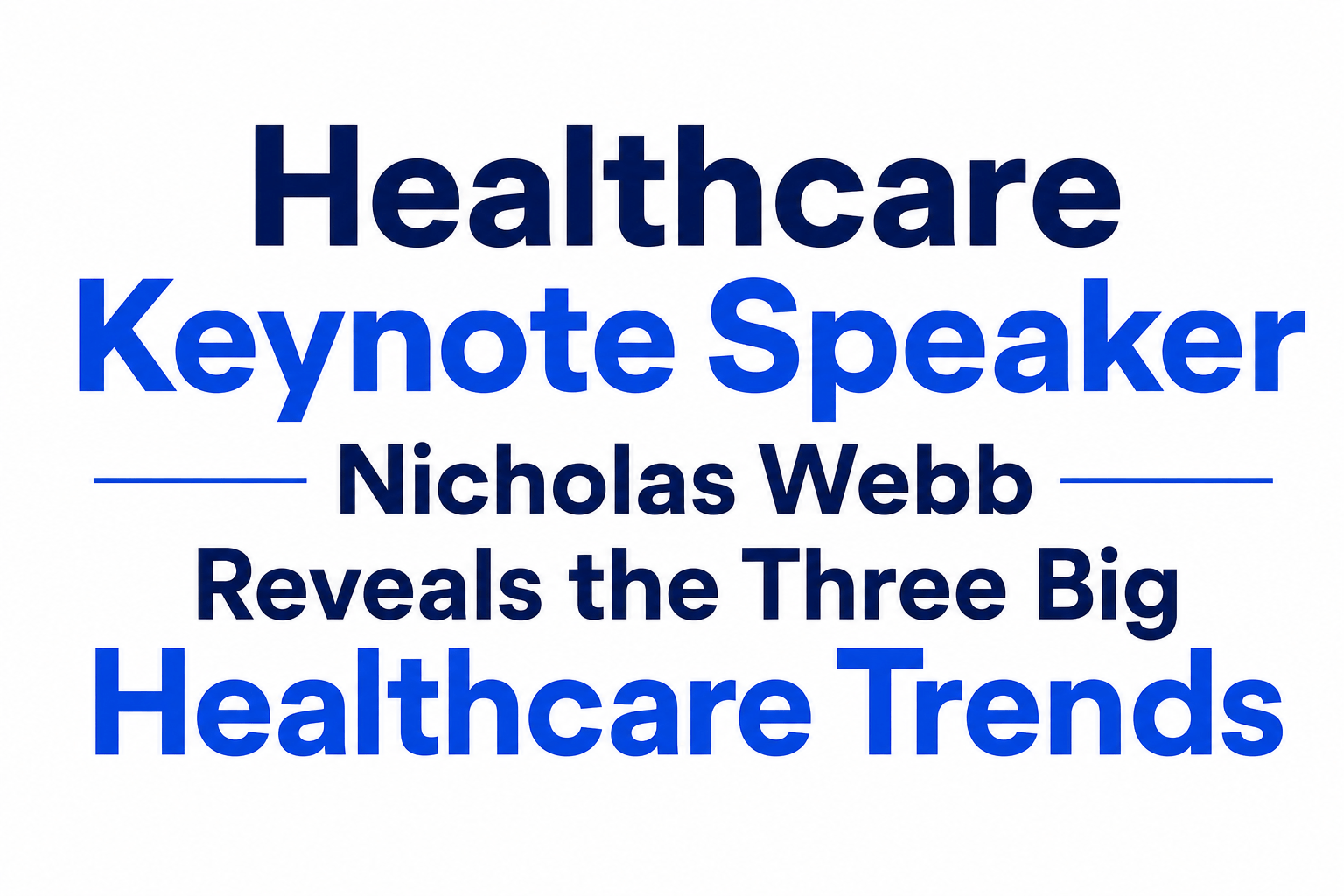 Healthcare
Keynote Speaker
Nicholas Webb
Reveals the Three Big
Healthcare Trends